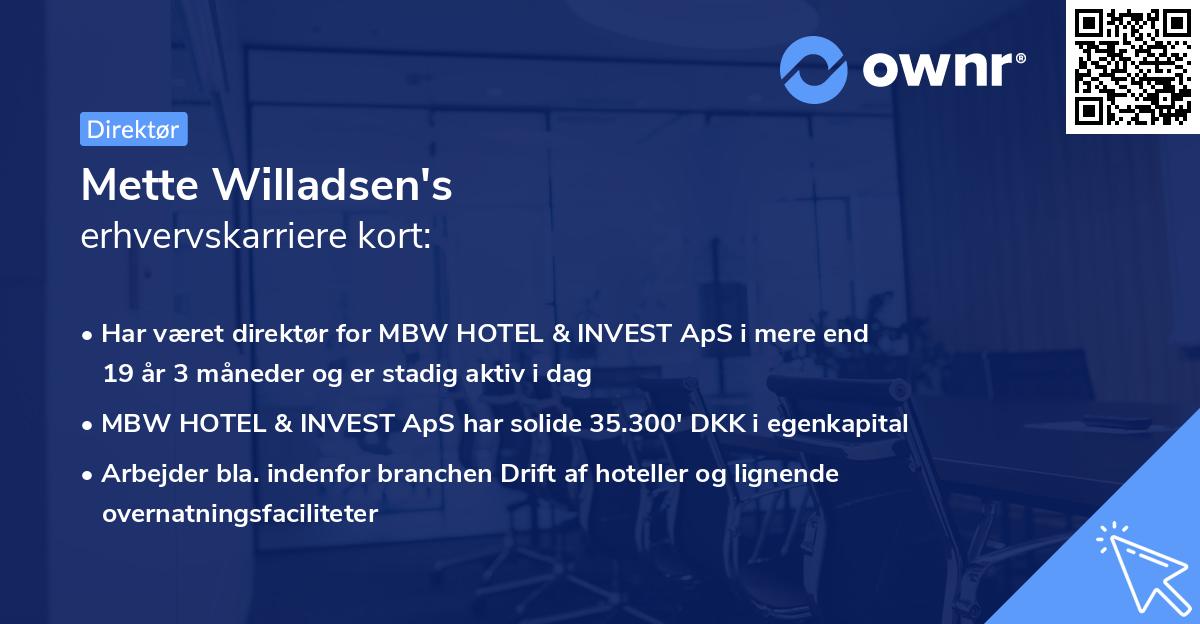 ownr®

Direktør

Mette Willadsen's
erhvervskarriere kort:

• Har været direktør for MBW HOTEL & INVEST ApS i mere end 19 år 3 måneder og er stadig aktiv i dag

• MBW HOTEL & INVEST ApS har solide 35.300' DKK i egenkapital

• Arbejder bla. indenfor branchen Drift af hoteller og lignende overnatningsfaciliteter